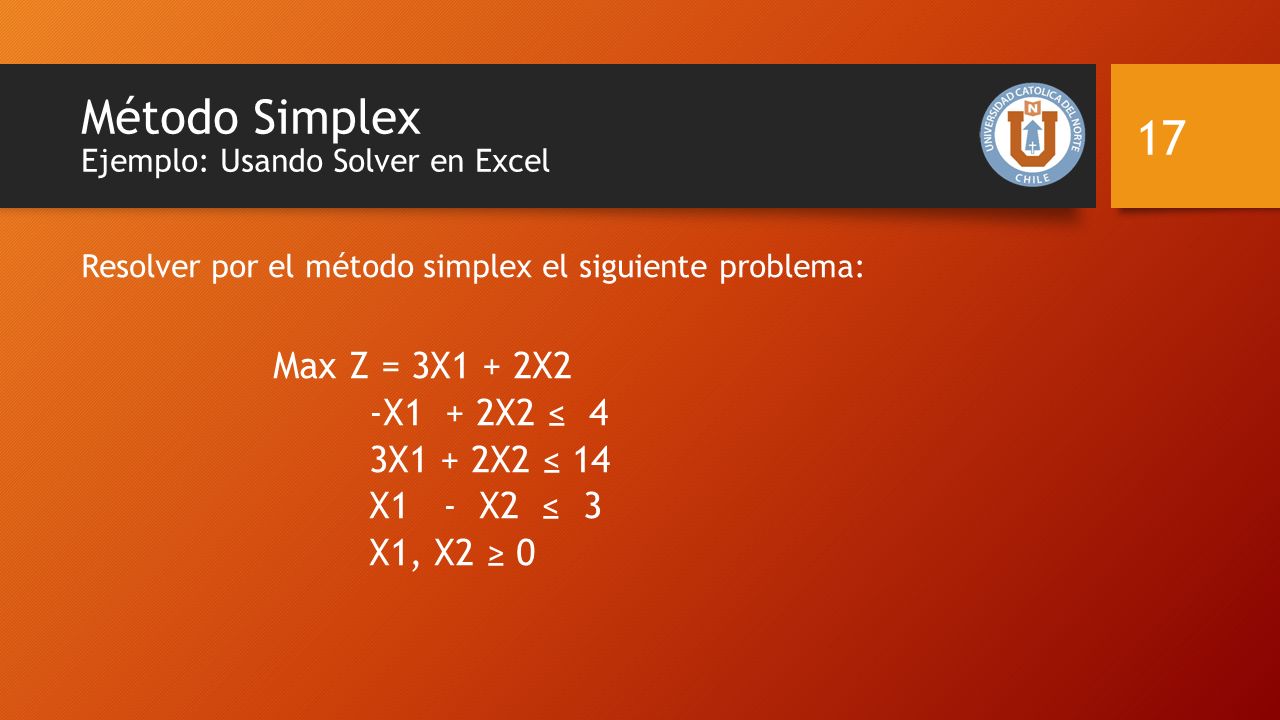 Método Simplex
Ejemplo: Usando Solver en Excel

UNIVERSIDAD CATOLICA DEL NORTE
CHILE

17

Resolver por el método simplex el siguiente problema:

Max Z = 3X1 + 2X2
-X1 + 2X2 ≤ 4
3X1 + 2X2 ≤ 14
X1 - X2 ≤ 3
X1, X2 ≥ 0